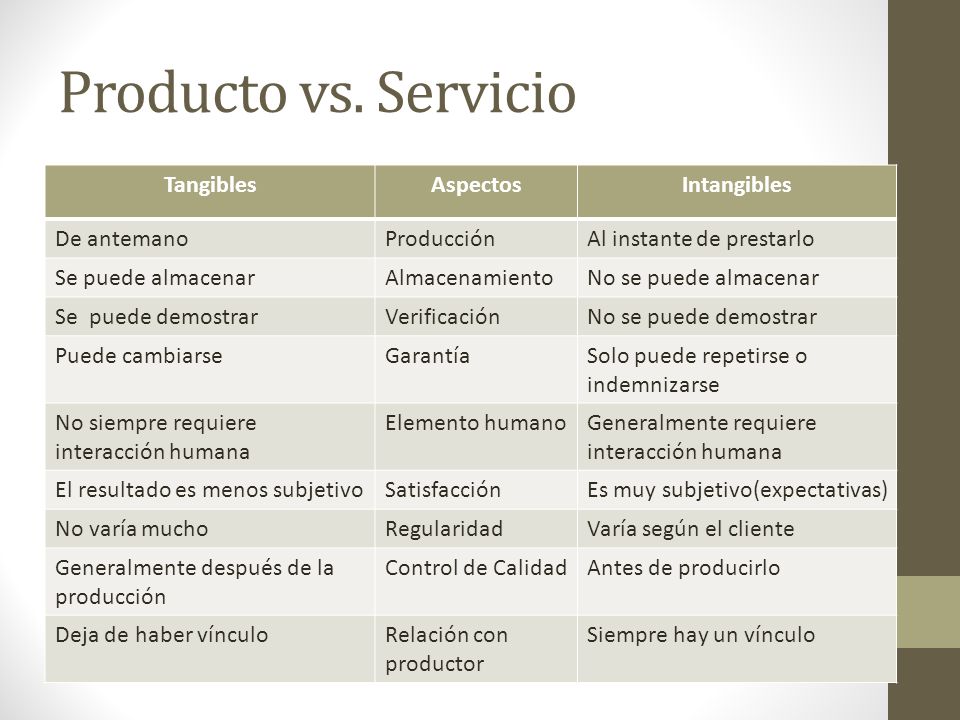 Producto vs. Servicio

| Tangibles | Aspectos | Intangibles |
|---|---|---|
| De antemano | Producción | Al instante de prestarlo |
| Se puede almacenar | Almacenamiento | No se puede almacenar |
| Se  puede demostrar | Verificación | No se puede demostrar |
| Puede cambiarse | Garantía | Solo puede repetirse o indemnizarse |
| No siempre requiere interacción humana | Elemento humano | Generalmente requiere interacción humana |
| El resultado es menos subjetivo | Satisfacción | Es muy subjetivo(expectativas) |
| No varía mucho | Regularidad | Varía según el cliente |
| Generalmente después de la producción | Control de Calidad | Antes de producirlo |
| Deja de haber vínculo | Relación con productor | Siempre hay un vínculo |